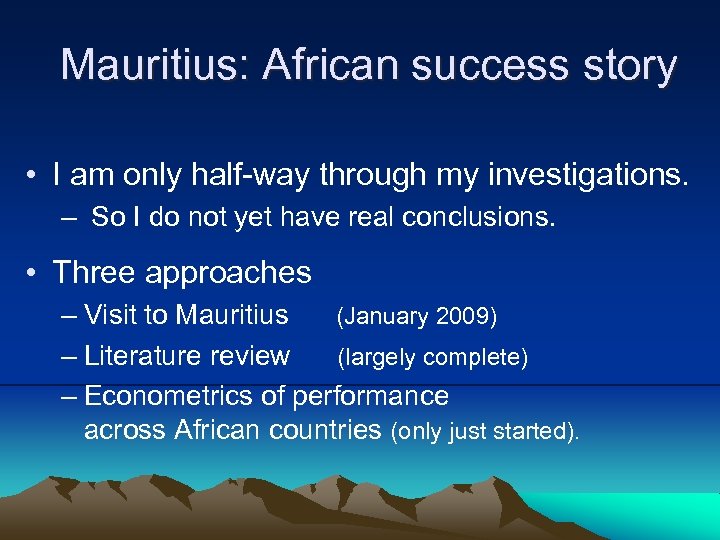 Mauritius: African success story

• I am only half-way through my investigations.
– So I do not yet have real conclusions.

• Three approaches
– Visit to Mauritius (January 2009)
– Literature review (largely complete)
– Econometrics of performance across African countries (only just started).